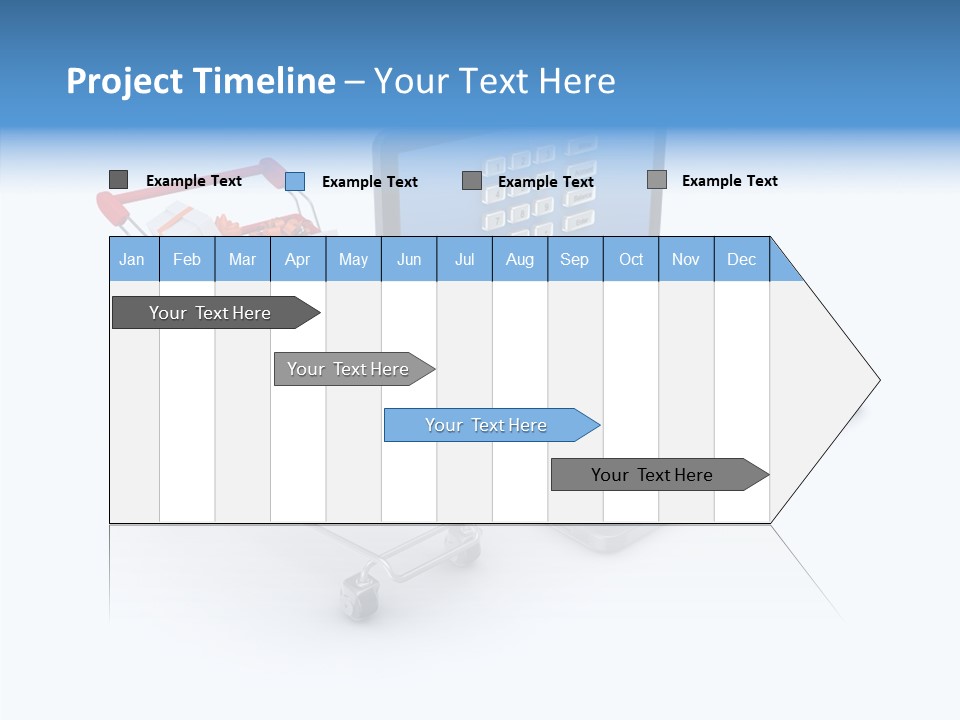 Project Timeline – Your Text Here

Example Text

Example Text

Example Text

Example Text

| Jan | Feb | Mar | Apr | May | Jun | Jul | Aug | Sep | Oct | Nov | Dec |
|---|---|---|---|---|---|---|---|---|---|---|---|

Your Text Here

Your Text Here

Your Text Here

Your Text Here